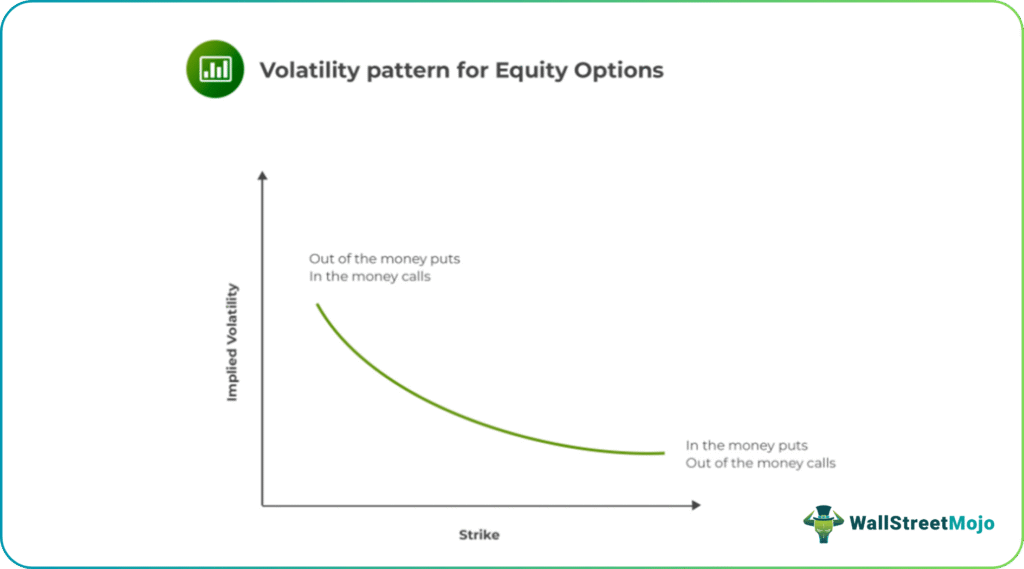 Volatility pattern for Equity Options

Implied Volatility

Out of the money puts
In the money calls

In the money puts
Out of the money calls

Strike

WallStreetMojo